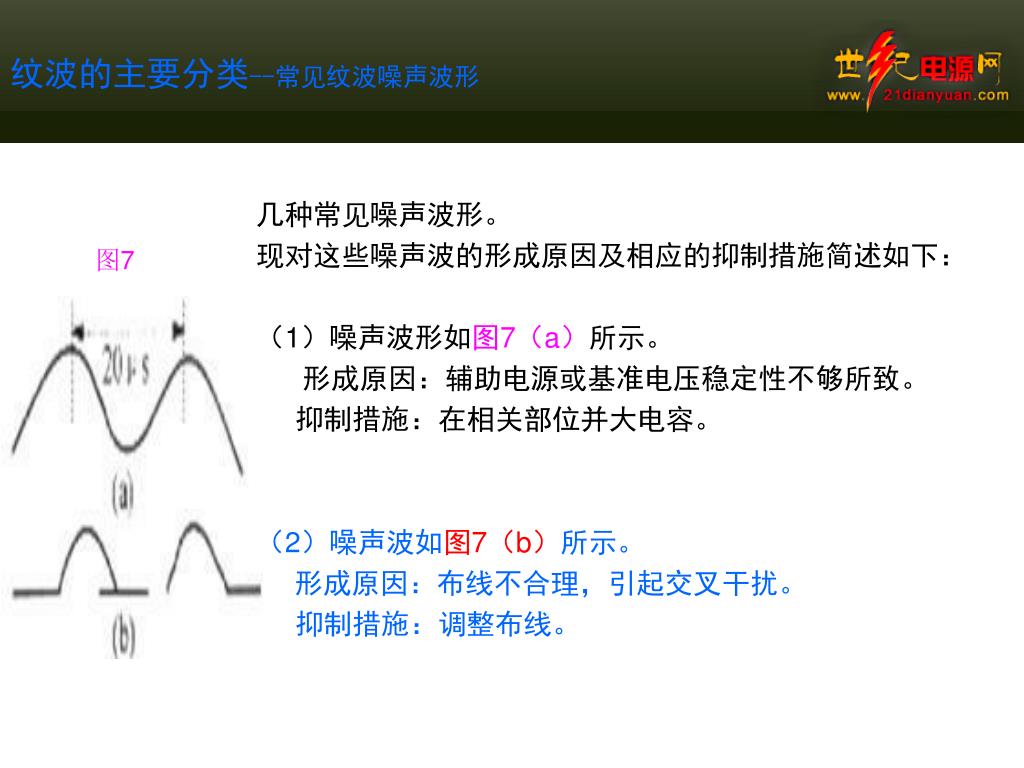 纹波的主要分类--常见纹波噪声波形

世纪电源网
www.21dianyuan.com

图7

20μs

(a)

(b)

几种常见噪声波形。
现对这些噪声波的形成原因及相应的抑制措施简述如下：

（1）噪声波形如图7（a）所示。
形成原因：辅助电源或基准电压稳定性不够所致。
抑制措施：在相关部位并大电容。

（2）噪声波如图7（b）所示。
形成原因：布线不合理，引起交叉干扰。
抑制措施：调整布线。